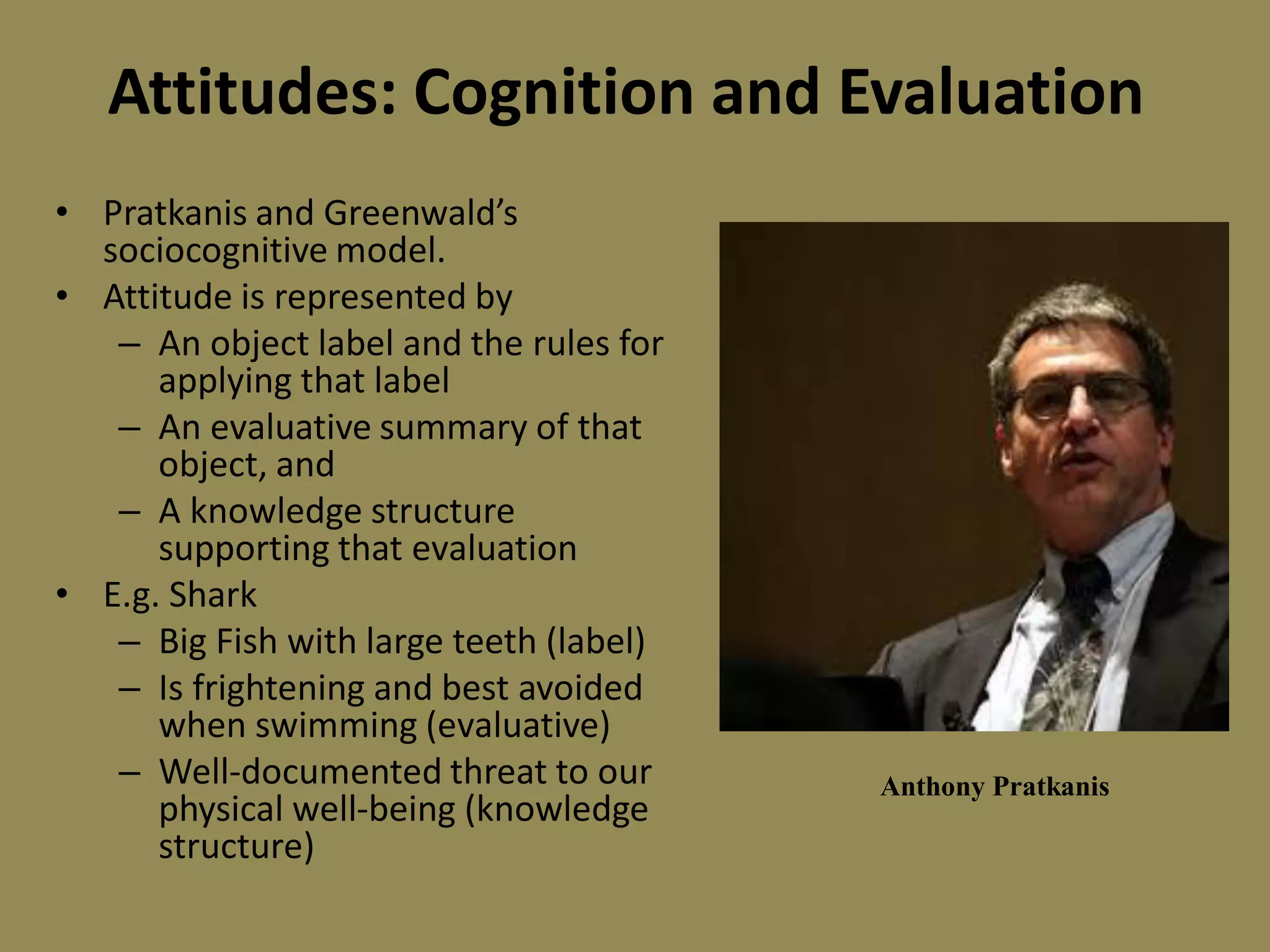 Attitudes: Cognition and Evaluation

• Pratkanis and Greenwald's sociocognitive model.
• Attitude is represented by
– An object label and the rules for applying that label
– An evaluative summary of that object, and
– A knowledge structure supporting that evaluation
• E.g. Shark
– Big Fish with large teeth (label)
– Is frightening and best avoided when swimming (evaluative)
– Well-documented threat to our physical well-being (knowledge structure)

Anthony Pratkanis